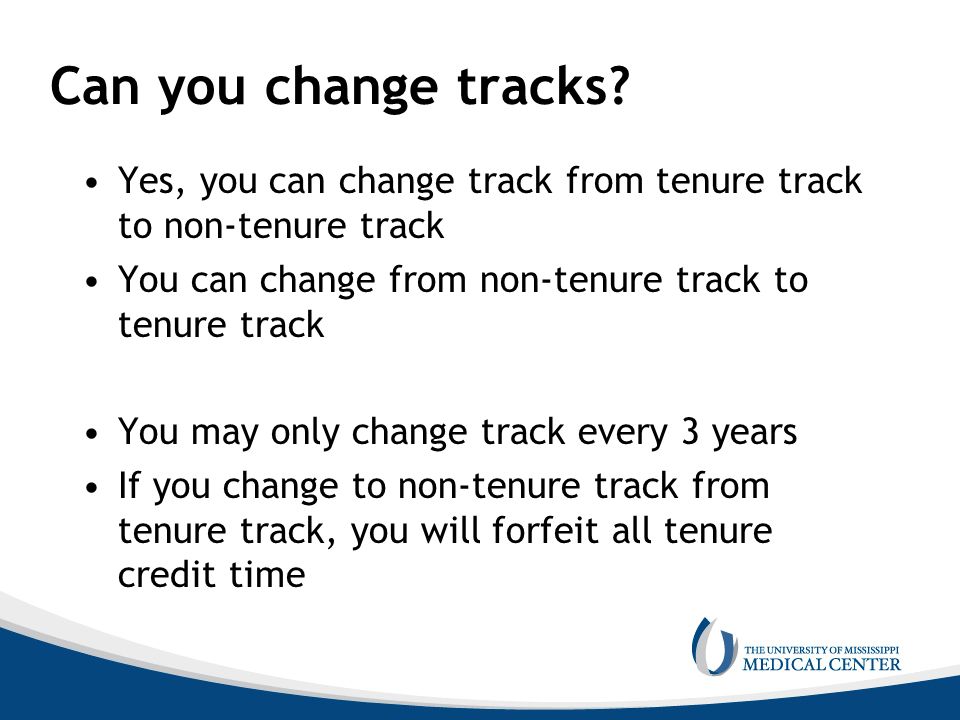 Can you change tracks?

• Yes, you can change track from tenure track to non-tenure track
• You can change from non-tenure track to tenure track

• You may only change track every 3 years
• If you change to non-tenure track from tenure track, you will forfeit all tenure credit time

THE UNIVERSITY OF MISSISSIPPI MEDICAL CENTER